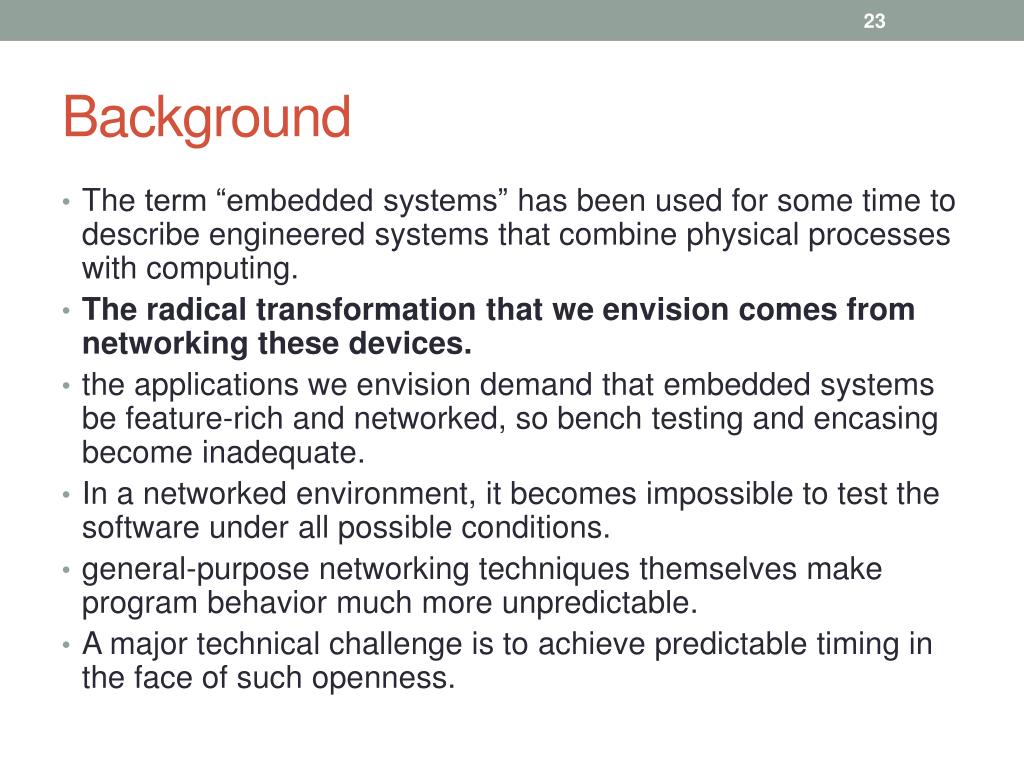 23

Background

• The term “embedded systems” has been used for some time to describe engineered systems that combine physical processes with computing.
• The radical transformation that we envision comes from networking these devices.
• the applications we envision demand that embedded systems be feature-rich and networked, so bench testing and encasing become inadequate.
• In a networked environment, it becomes impossible to test the software under all possible conditions.
• general-purpose networking techniques themselves make program behavior much more unpredictable.
• A major technical challenge is to achieve predictable timing in the face of such openness.